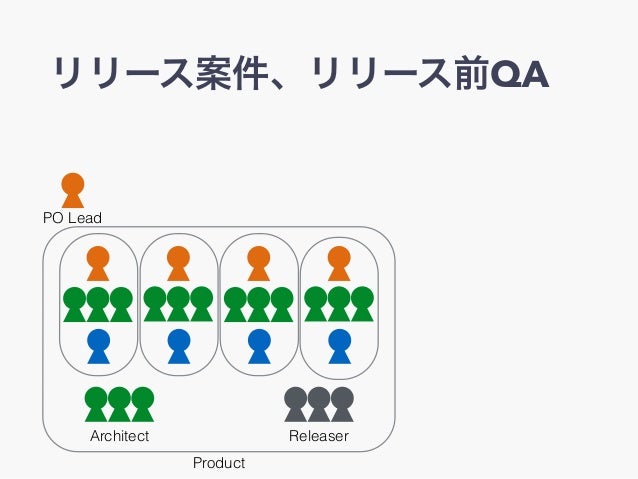 リリース案件、リリース前QA

PO Lead

Architect

Releaser

Product